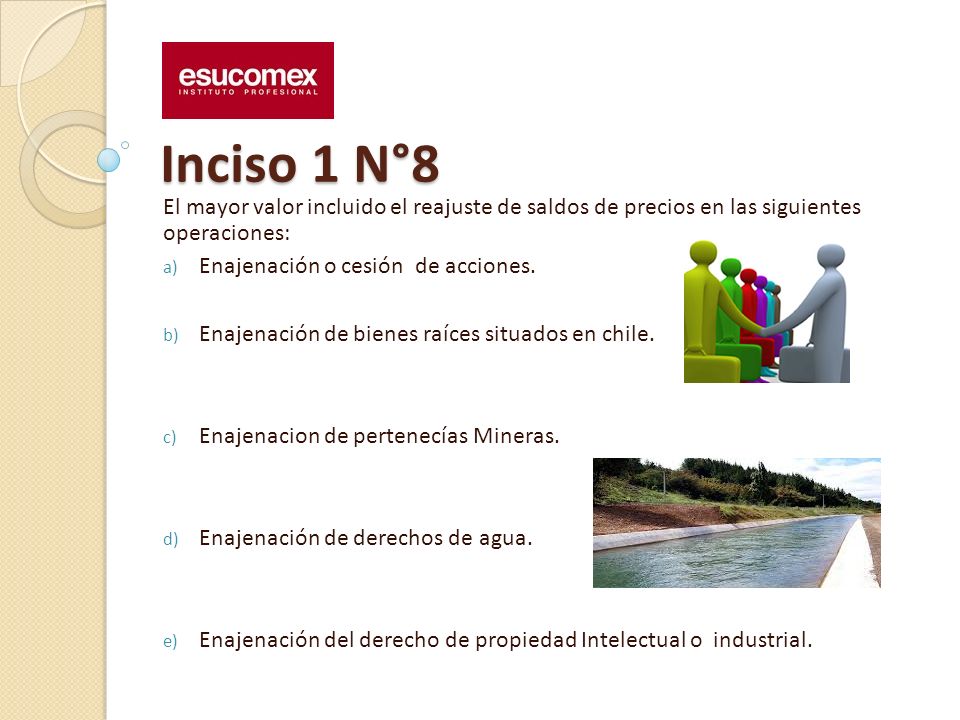 esucomex
INSTITUTO PROFESIONAL

Inciso 1 N°8

El mayor valor incluido el reajuste de saldos de precios en las siguientes operaciones:

a) Enajenación o cesión de acciones.

b) Enajenación de bienes raíces situados en chile.

c) Enajenacion de pertenecías Mineras.

d) Enajenación de derechos de agua.

e) Enajenación del derecho de propiedad Intelectual o industrial.